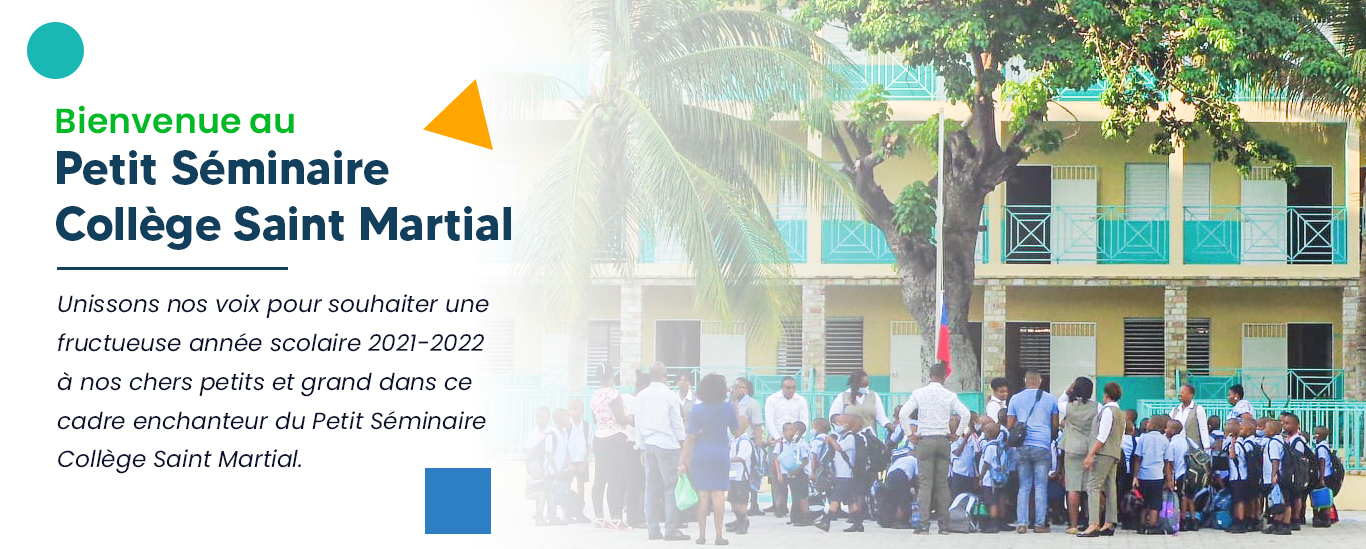 Bienvenue au
Petit Séminaire Collège Saint Martial

Unissons nos voix pour souhaiter une fructueuse année scolaire 2021-2022 à nos chers petits et grand dans ce cadre enchanteur du Petit Séminaire Collège Saint Martial.